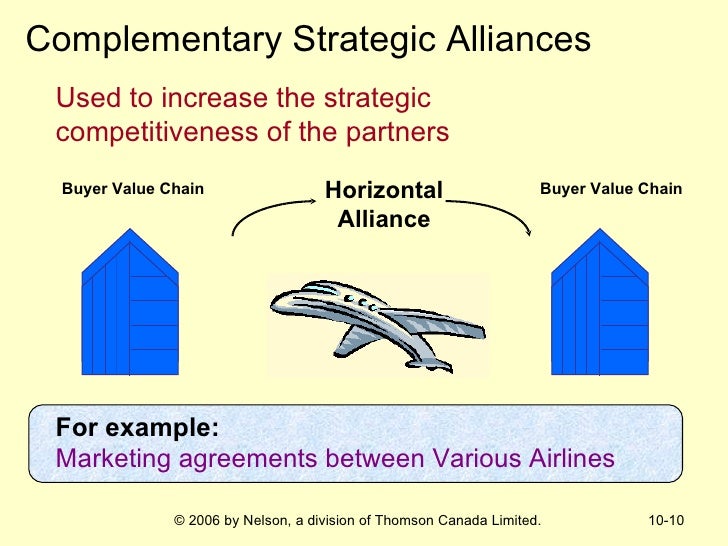 Complementary Strategic Alliances

Used to increase the strategic competitiveness of the partners

Buyer Value Chain

Horizontal Alliance

Buyer Value Chain

For example:
Marketing agreements between Various Airlines

© 2006 by Nelson, a division of Thomson Canada Limited.

10-10